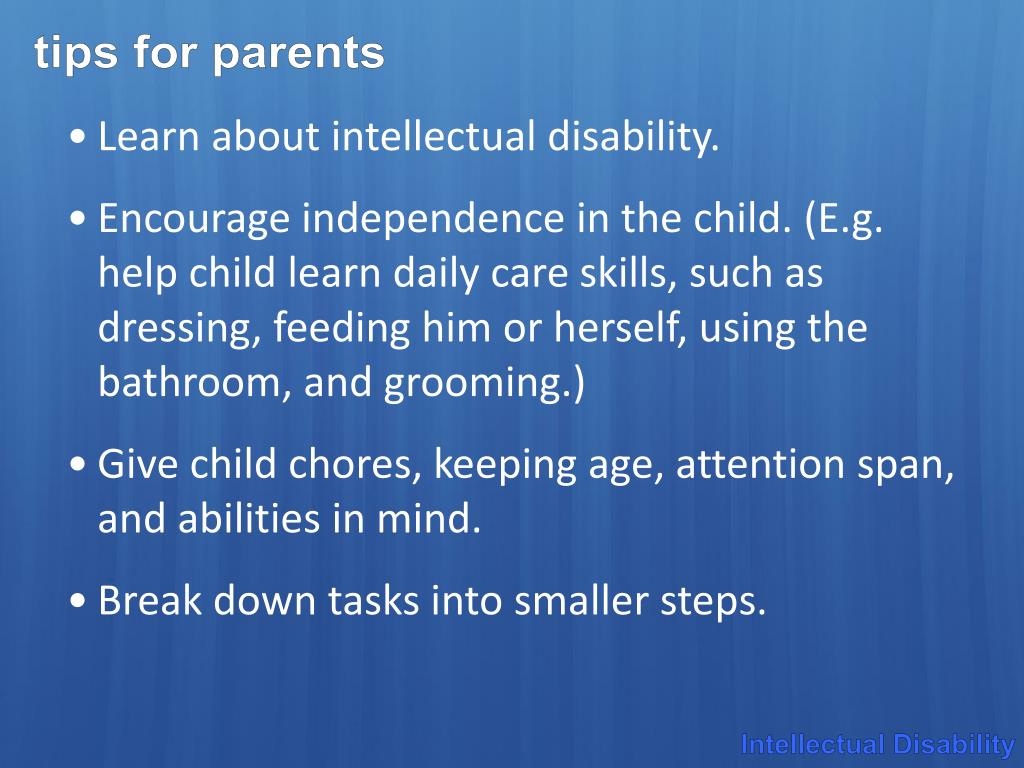 tips for parents

• Learn about intellectual disability.

• Encourage independence in the child. (E.g. help child learn daily care skills, such as dressing, feeding him or herself, using the bathroom, and grooming.)

• Give child chores, keeping age, attention span, and abilities in mind.

• Break down tasks into smaller steps.

Intellectual Disability